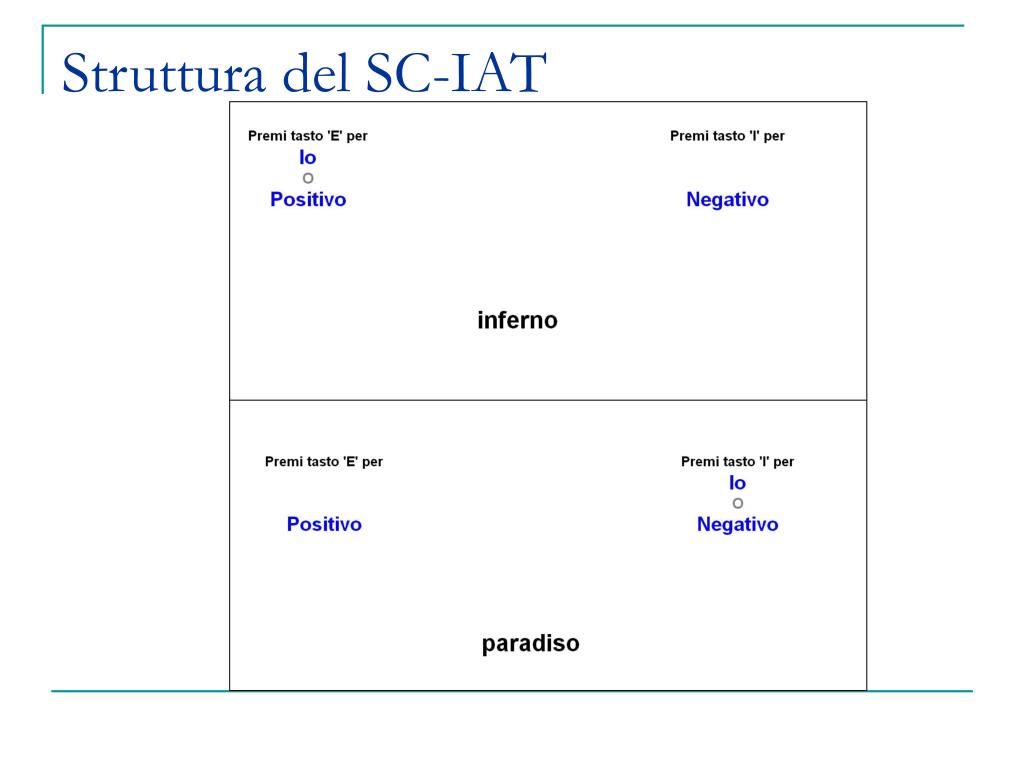 Struttura del SC-IAT

Premi tasto 'E' per
Io
o
Positivo

Premi tasto 'I' per

Negativo

inferno

Premi tasto 'E' per

Positivo

Premi tasto 'I' per
Io
o
Negativo

paradiso